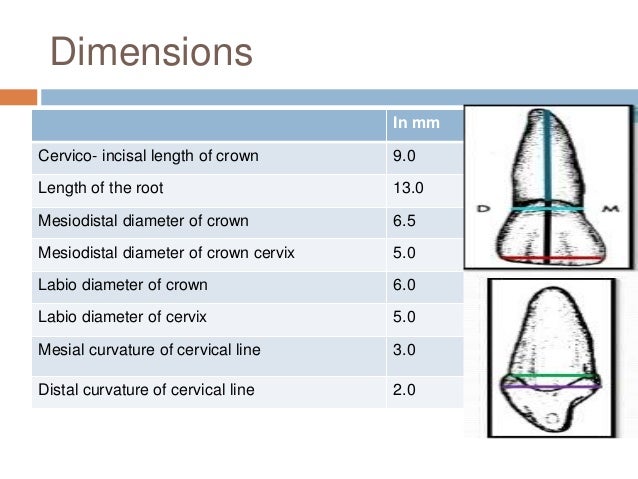 Dimensions

| | In mm |
|---|---|
| Cervico- incisal length of crown | 9.0 |
| Length of the root | 13.0 |
| Mesiodistal diameter of crown | 6.5 |
| Mesiodistal diameter of crown cervix | 5.0 |
| Labio diameter of crown | 6.0 |
| Labio diameter of cervix | 5.0 |
| Mesial curvature of cervical line | 3.0 |
| Distal curvature of cervical line | 2.0 |

D M